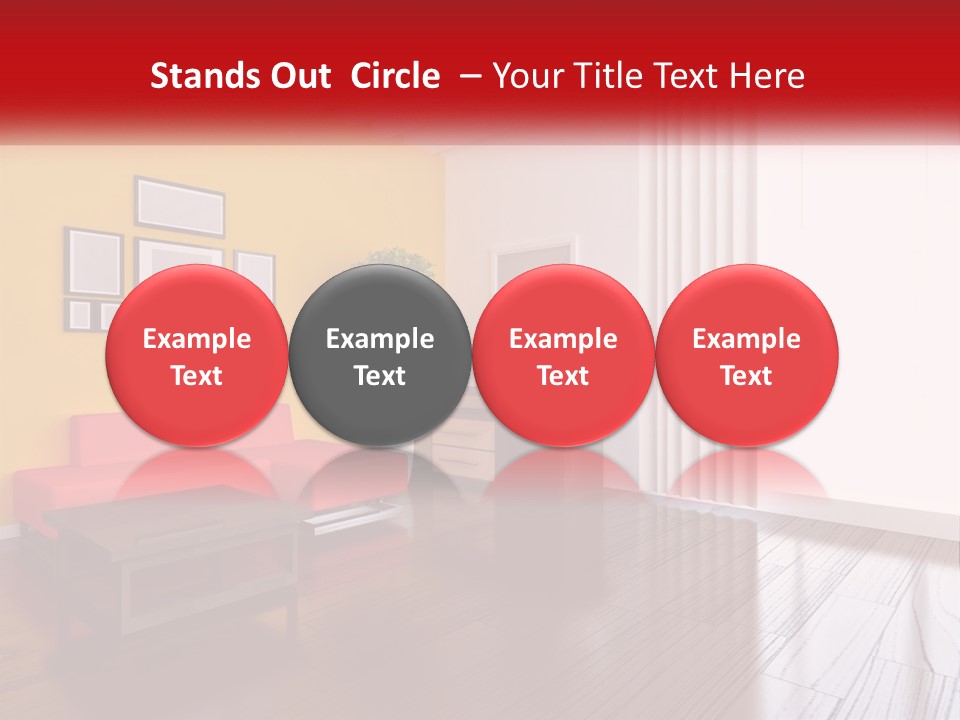 Stands Out Circle – Your Title Text Here

Example Text

Example Text

Example Text

Example Text